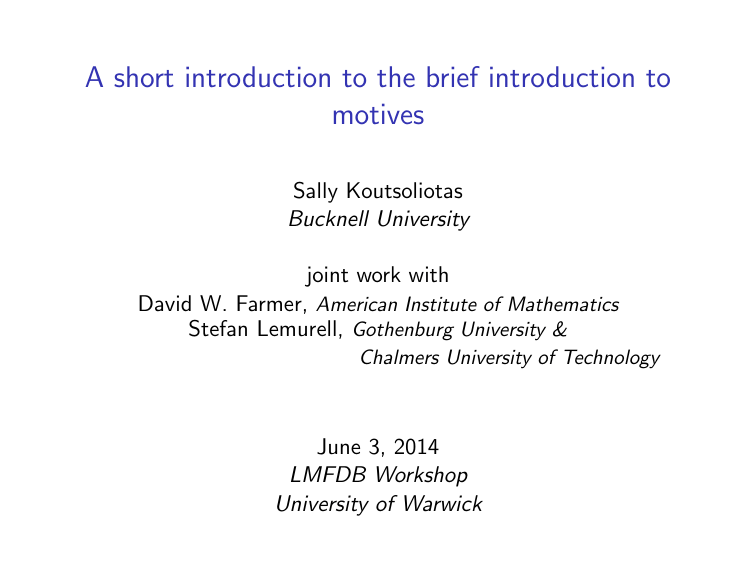 A short introduction to the brief introduction to motives

Sally Koutsoliotas
Bucknell University

joint work with
David W. Farmer, American Institute of Mathematics
Stefan Lemurell, Gothenburg University &
Chalmers University of Technology

June 3, 2014
LMFDB Workshop
University of Warwick